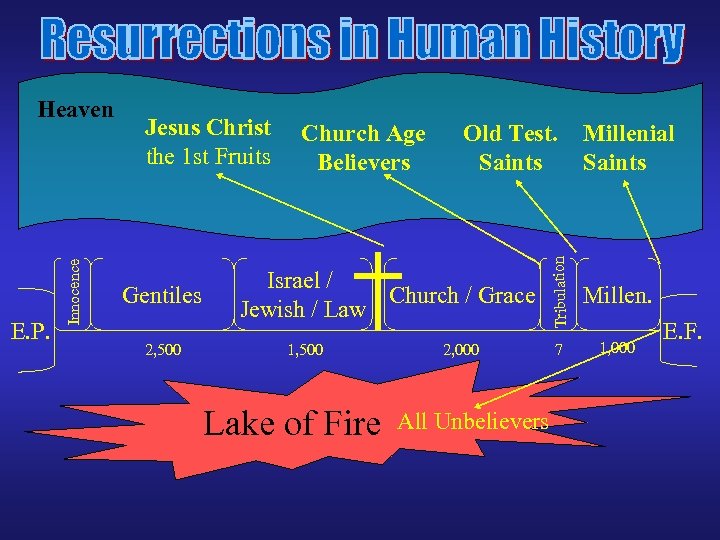 Resurrections in Human History

Heaven

Jesus Christ the 1st Fruits

Church Age Believers

Old Test. Saints

Millenial Saints

E.P.

Innocence

Gentiles

Israel / Jewish / Law

Church / Grace

Tribulation

Millen.

E.F.

2,500

1,500

2,000

7

1,000

Lake of Fire

All Unbelievers